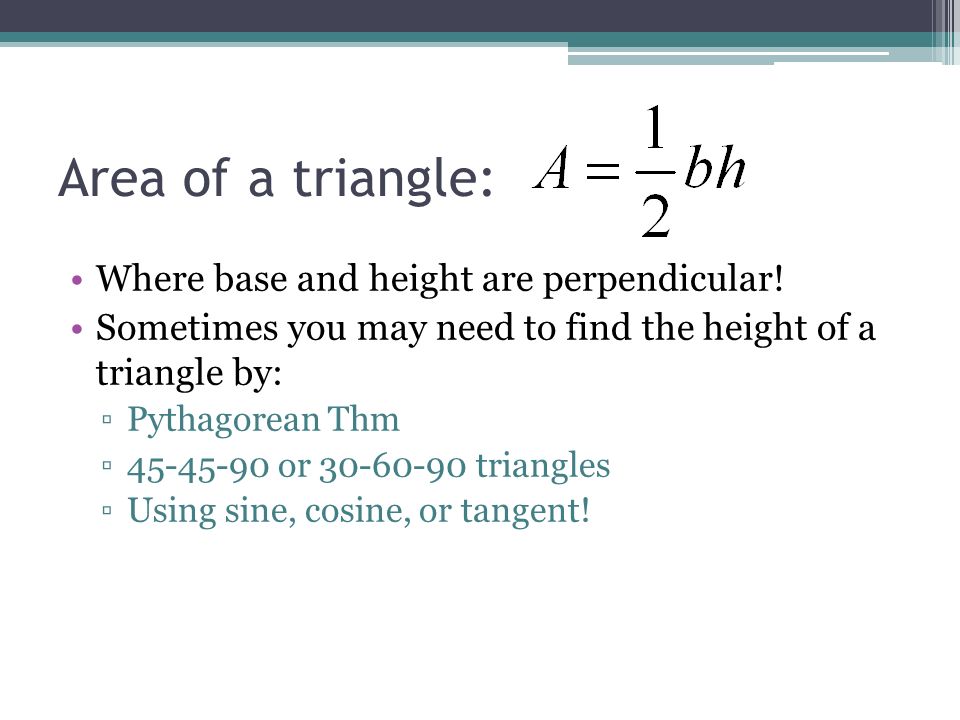 Area of a triangle: $A = \frac{1}{2}bh$

• Where base and height are perpendicular!
• Sometimes you may need to find the height of a triangle by:
▫ Pythagorean Thm
▫ 45-45-90 or 30-60-90 triangles
▫ Using sine, cosine, or tangent!